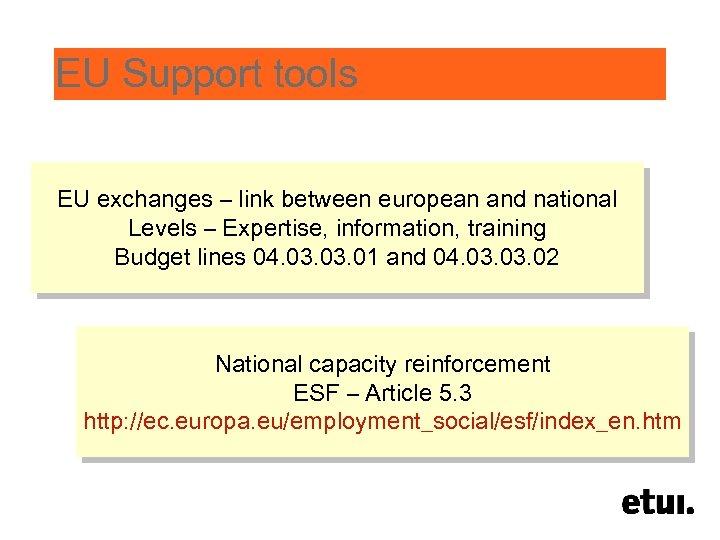 EU Support tools

EU exchanges – link between european and national Levels – Expertise, information, training Budget lines 04.03.03.01 and 04.03.03.02

National capacity reinforcement ESF – Article 5.3 http://ec.europa.eu/employment_social/esf/index_en.htm

etui.